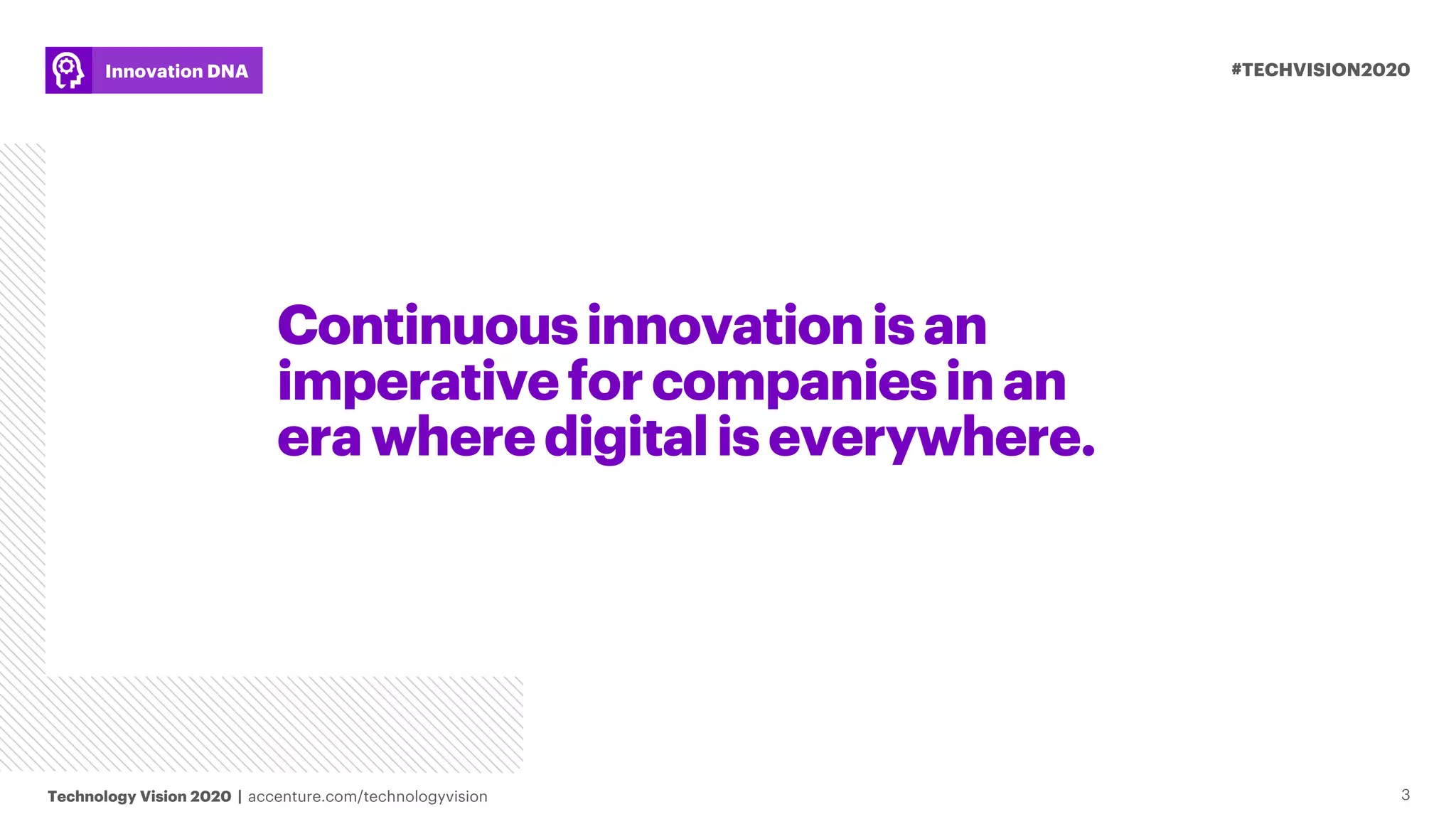 Innovation DNA

#TECHVISION2020

Continuous innovation is an imperative for companies in an era where digital is everywhere.

Technology Vision 2020 | accenture.com/technologyvision

3